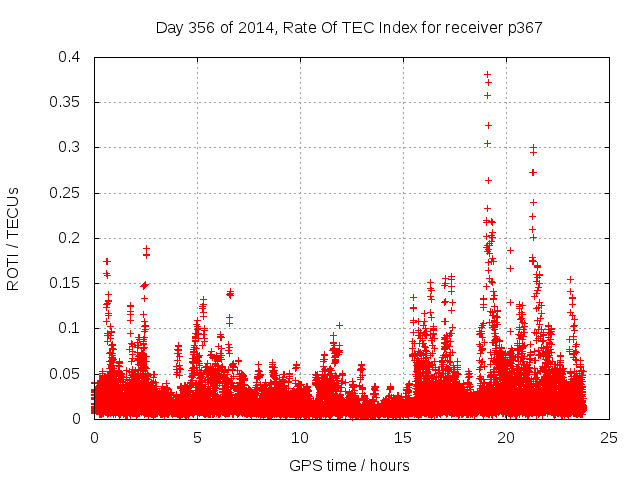 Day 356 of 2014, Rate Of TEC Index for receiver p367

ROTI / TECUs

0.4
0.35
0.3
0.25
0.2
0.15
0.1
0.05
0

0
5
10
15
20
25

GPS time / hours